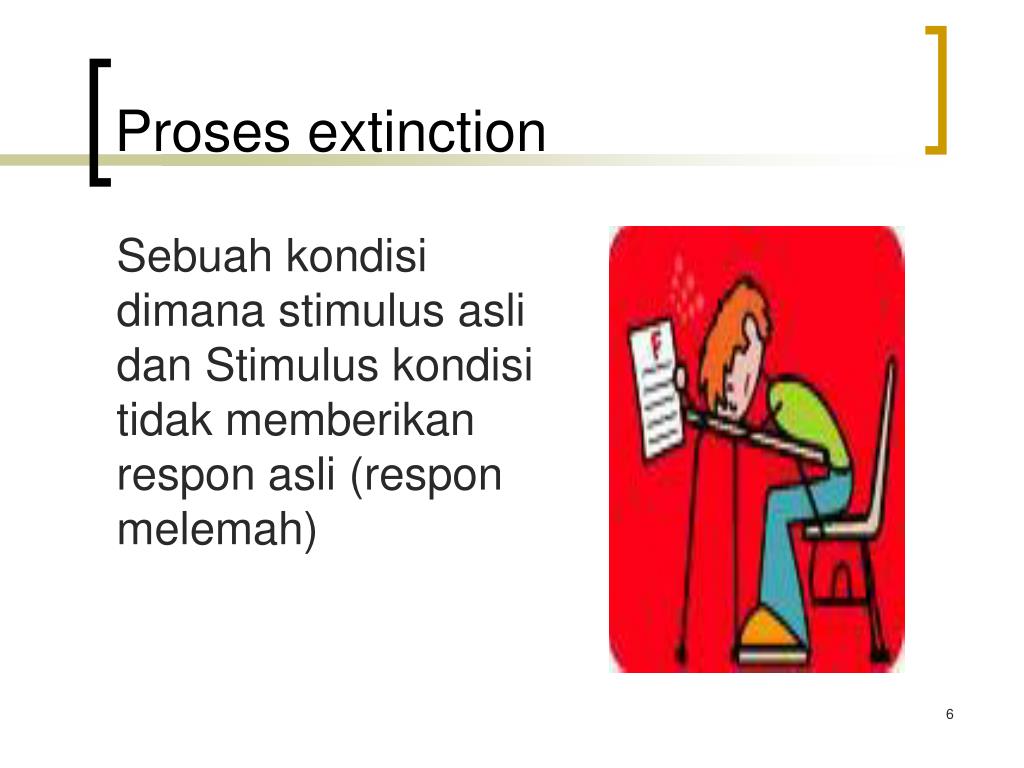 Proses extinction

Sebuah kondisi dimana stimulus asli dan Stimulus kondisi tidak memberikan respon asli (respon melemah)

F

6